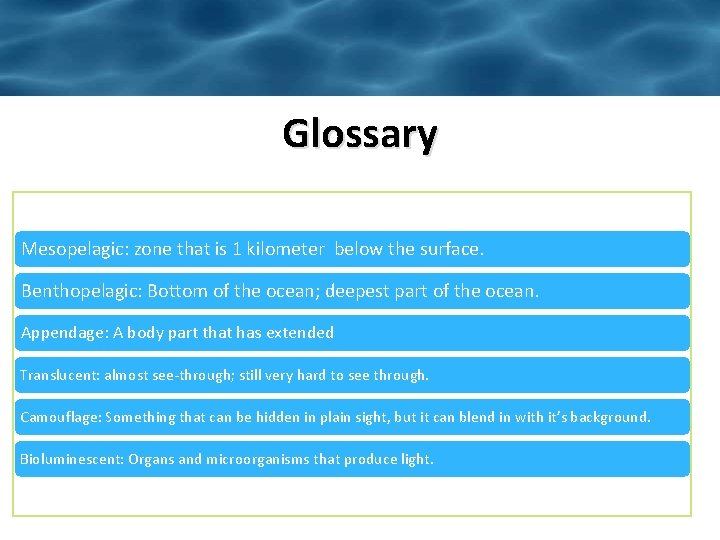 Glossary

Mesopelagic: zone that is 1 kilometer below the surface.

Benthopelagic: Bottom of the ocean; deepest part of the ocean.

Appendage: A body part that has extended

Translucent: almost see-through; still very hard to see through.

Camouflage: Something that can be hidden in plain sight, but it can blend in with it's background.

Bioluminescent: Organs and microorganisms that produce light.